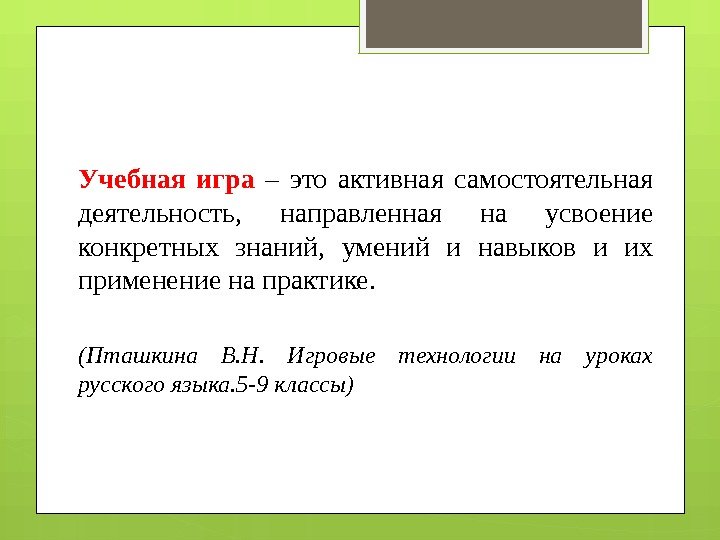 Учебная игра – это активная самостоятельная деятельность, направленная на усвоение конкретных знаний, умений и навыков и их применение на практике.

(Пташкина В.Н. Игровые технологии на уроках русского языка.5-9 классы)